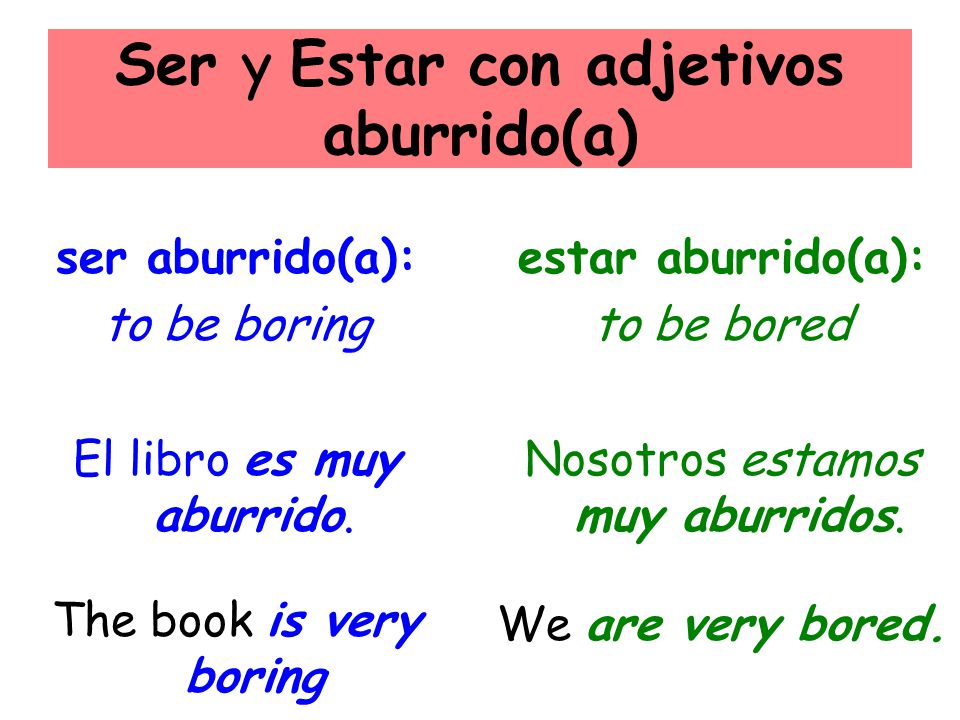 Ser y Estar con adjetivos aburrido(a)

ser aburrido(a):
to be boring

El libro es muy aburrido.

The book is very boring

estar aburrido(a):
to be bored

Nosotros estamos muy aburridos.

We are very bored.